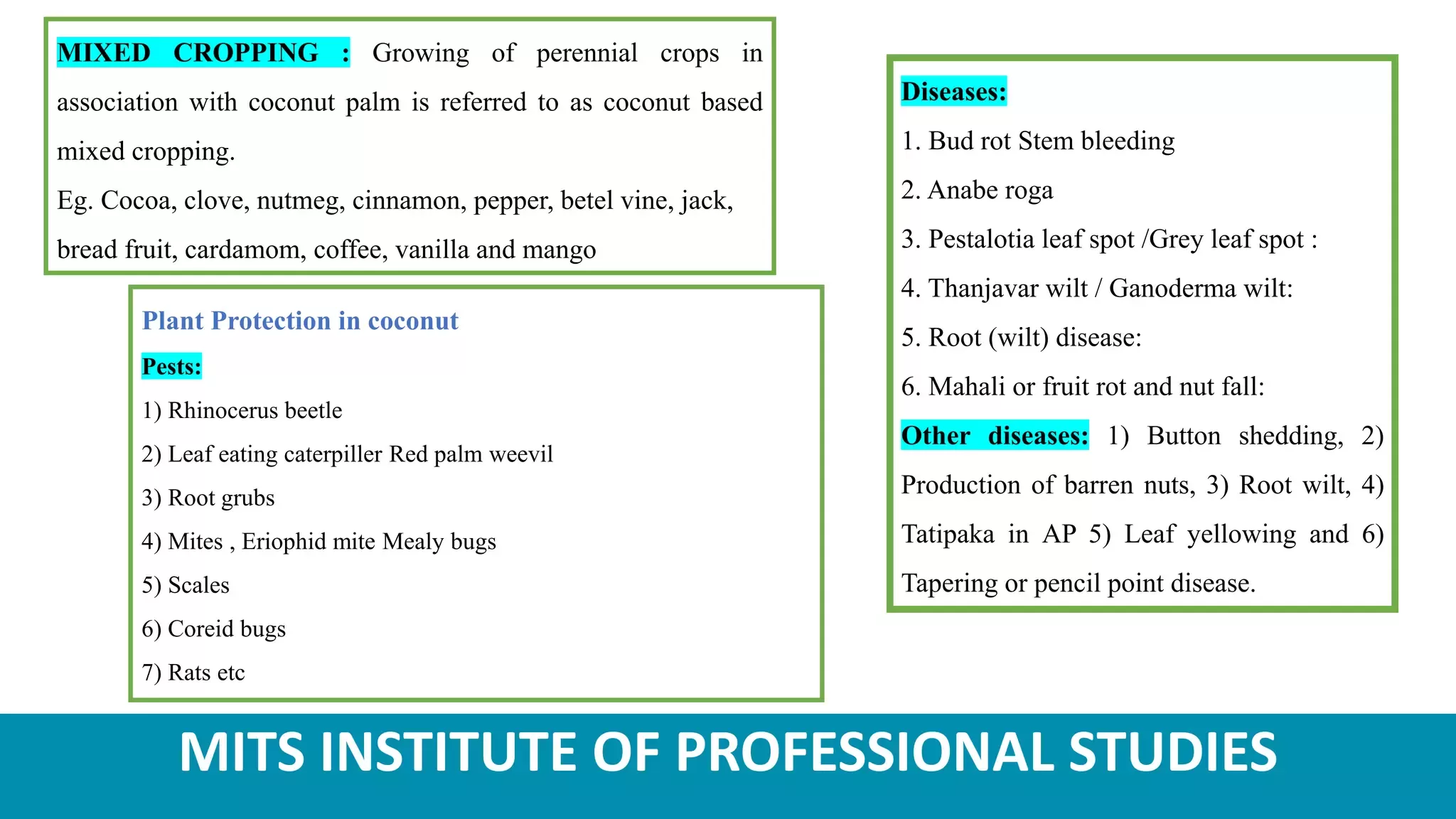 MIXED CROPPING : Growing of perennial crops in association with coconut palm is referred to as coconut based mixed cropping.

Eg. Cocoa, clove, nutmeg, cinnamon, pepper, betel vine, jack, bread fruit, cardamom, coffee, vanilla and mango

Plant Protection in coconut

Pests:

1) Rhinocerus beetle

2) Leaf eating caterpiller Red palm weevil

3) Root grubs

4) Mites , Eriophid mite Mealy bugs

5) Scales

6) Coreid bugs

7) Rats etc

Diseases:

1. Bud rot Stem bleeding

2. Anabe roga

3. Pestalotia leaf spot /Grey leaf spot :

4. Thanjavar wilt / Ganoderma wilt:

5. Root (wilt) disease:

6. Mahali or fruit rot and nut fall:

Other diseases: 1) Button shedding, 2) Production of barren nuts, 3) Root wilt, 4) Tatipaka in AP 5) Leaf yellowing and 6) Tapering or pencil point disease.

MITS INSTITUTE OF PROFESSIONAL STUDIES